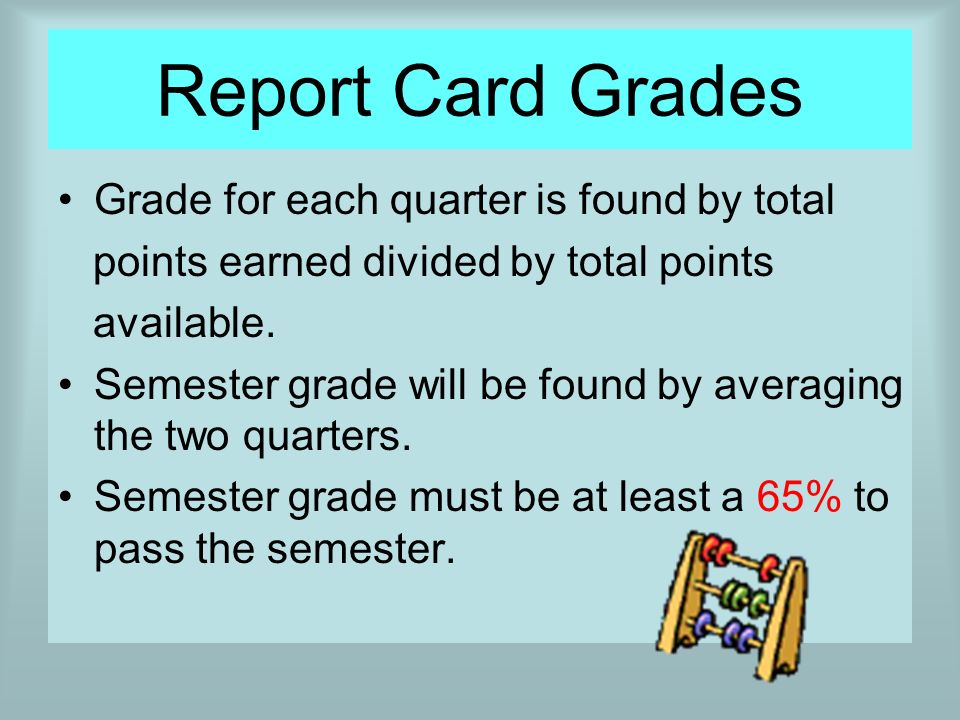 Report Card Grades

• Grade for each quarter is found by total points earned divided by total points available.

• Semester grade will be found by averaging the two quarters.

• Semester grade must be at least a 65% to pass the semester.